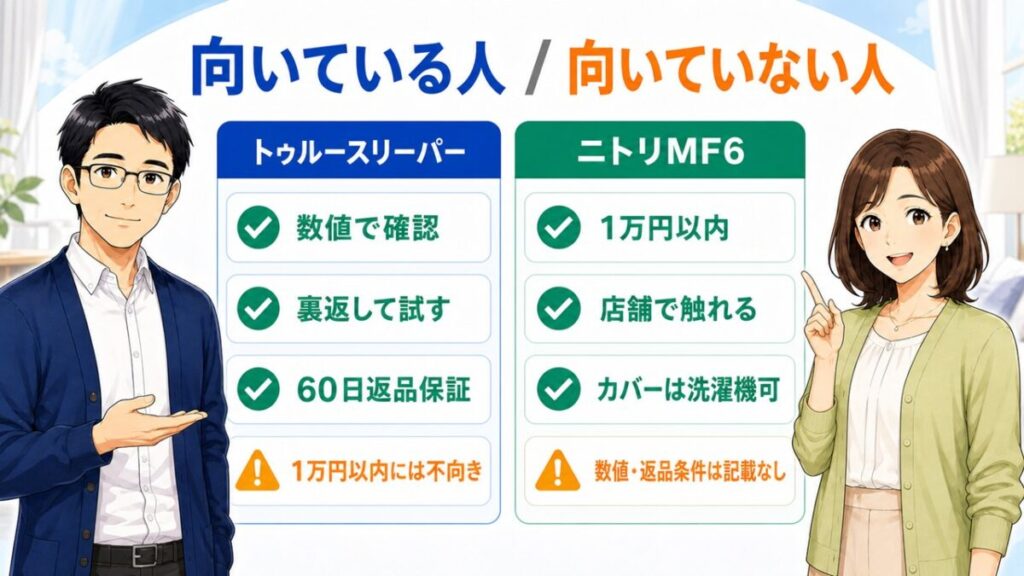 向いている人 / 向いていない人

トゥルースリーパー

数値で確認

裏返して試す

60日返品保証

1万円以内には不向き

ニトリMF6

1万円以内

店舗で触れる

カバーは洗濯機可

数値・返品条件は記載なし